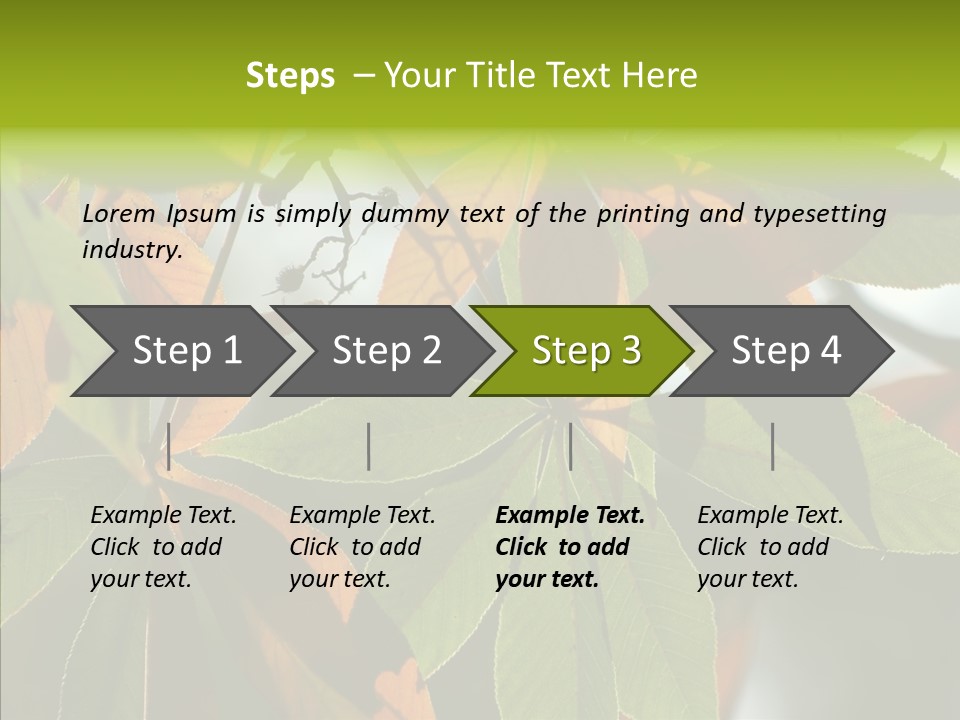 Steps – Your Title Text Here

Lorem Ipsum is simply dummy text of the printing and typesetting industry.

Step 1

Step 2

Step 3

Step 4

Example Text. Click to add your text.

Example Text. Click to add your text.

Example Text. Click to add your text.

Example Text. Click to add your text.